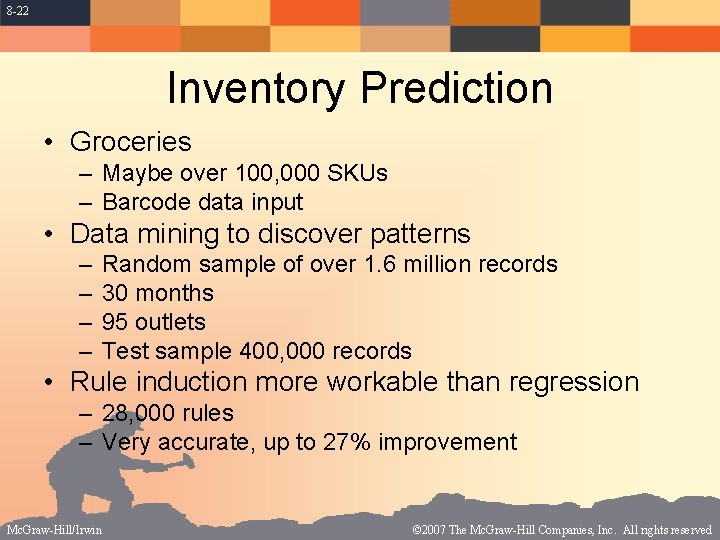 8-22

Inventory Prediction

• Groceries
  – Maybe over 100,000 SKUs
  – Barcode data input
• Data mining to discover patterns
  – Random sample of over 1.6 million records
  – 30 months
  – 95 outlets
  – Test sample 400,000 records
• Rule induction more workable than regression
  – 28,000 rules
  – Very accurate, up to 27% improvement

McGraw-Hill/Irwin

©2007 The McGraw-Hill Companies, Inc. All rights reserved